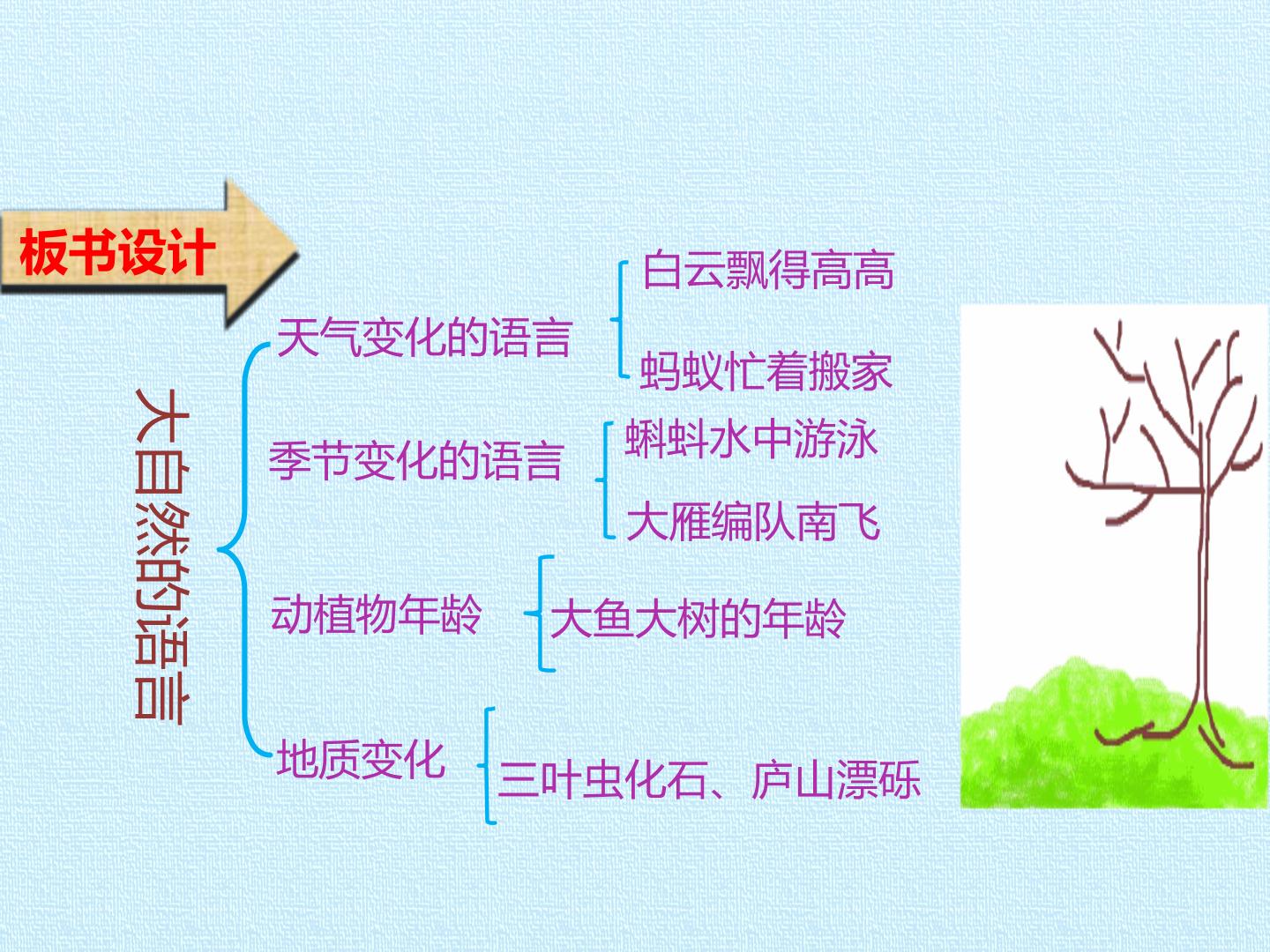 板书设计

大自然的语言

天气变化的语言

白云飘得高高

蚂蚁忙着搬家

季节变化的语言

蝌蚪水中游泳

大雁编队南飞

动植物年龄

大鱼大树的年龄

地质变化

三叶虫化石、庐山漂砾